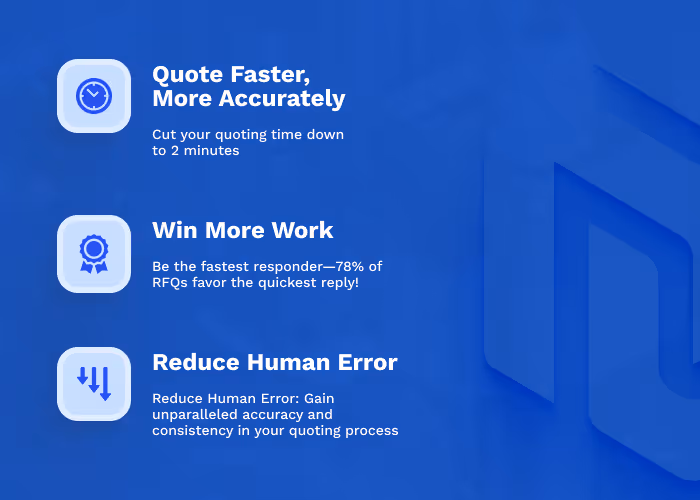 Quote Faster, More Accurately

Cut your quoting time down to 2 minutes

Win More Work

Be the fastest responder—78% of RFQs favor the quickest reply!

Reduce Human Error

Reduce Human Error: Gain unparalleled accuracy and consistency in your quoting process